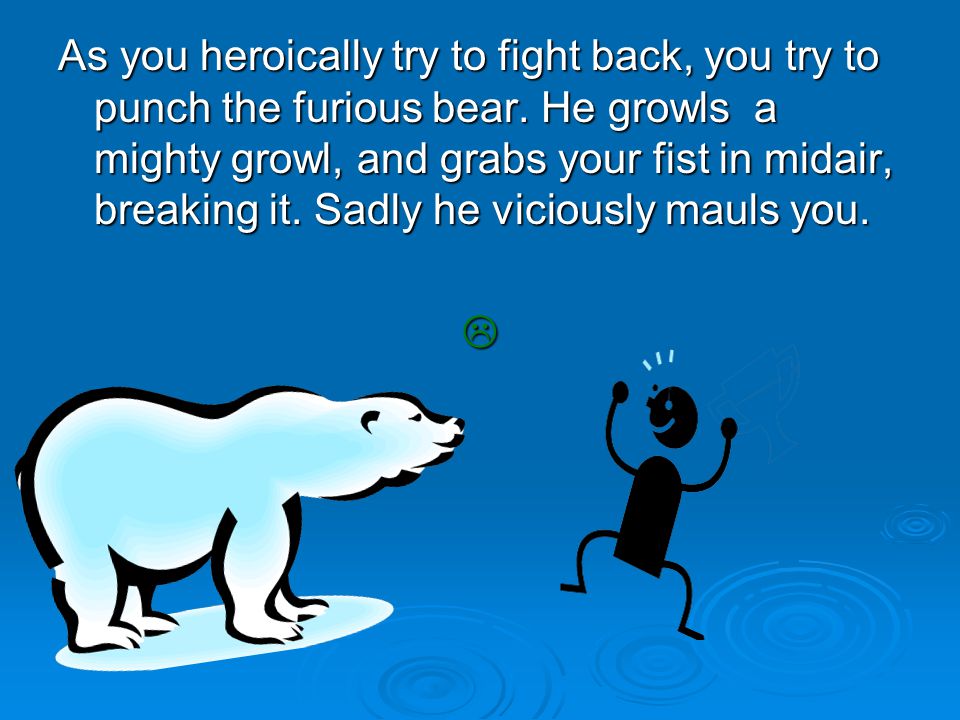 As you heroically try to fight back, you try to punch the furious bear. He growls  a mighty growl, and grabs your fist in midair, breaking it. Sadly he viciously mauls you.

☹